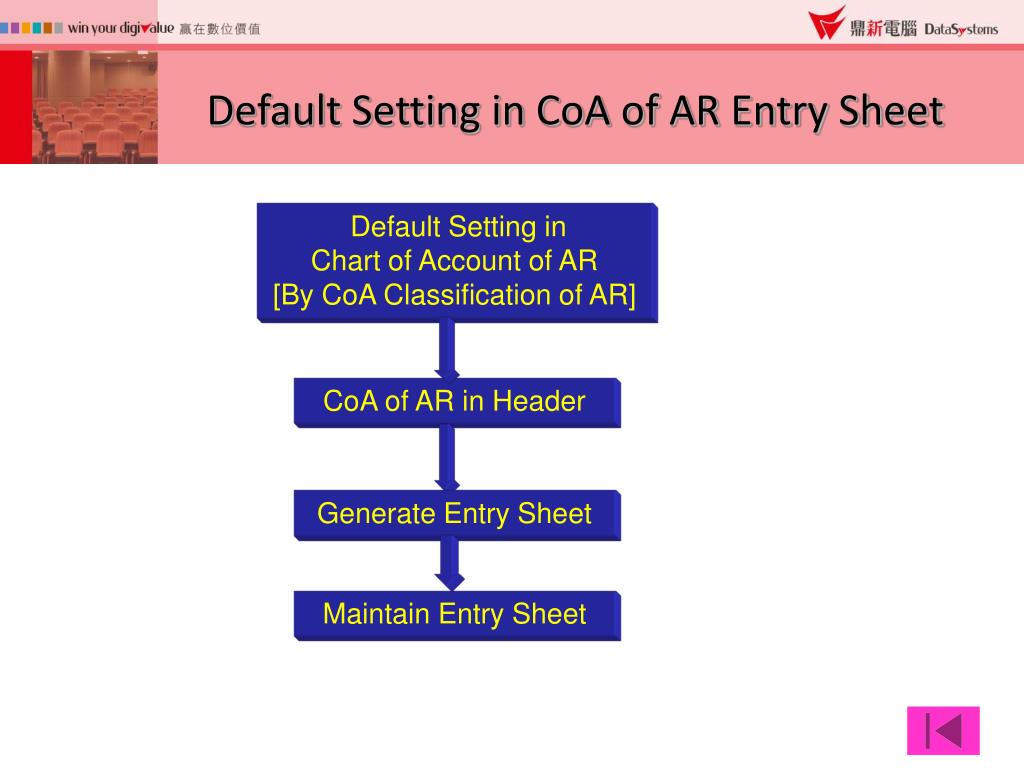 win your digivalue 贏在數位價值

鼎新電腦 DataSystems

Default Setting in CoA of AR Entry Sheet

Default Setting in Chart of Account of AR [By CoA Classification of AR]

CoA of AR in Header

Generate Entry Sheet

Maintain Entry Sheet